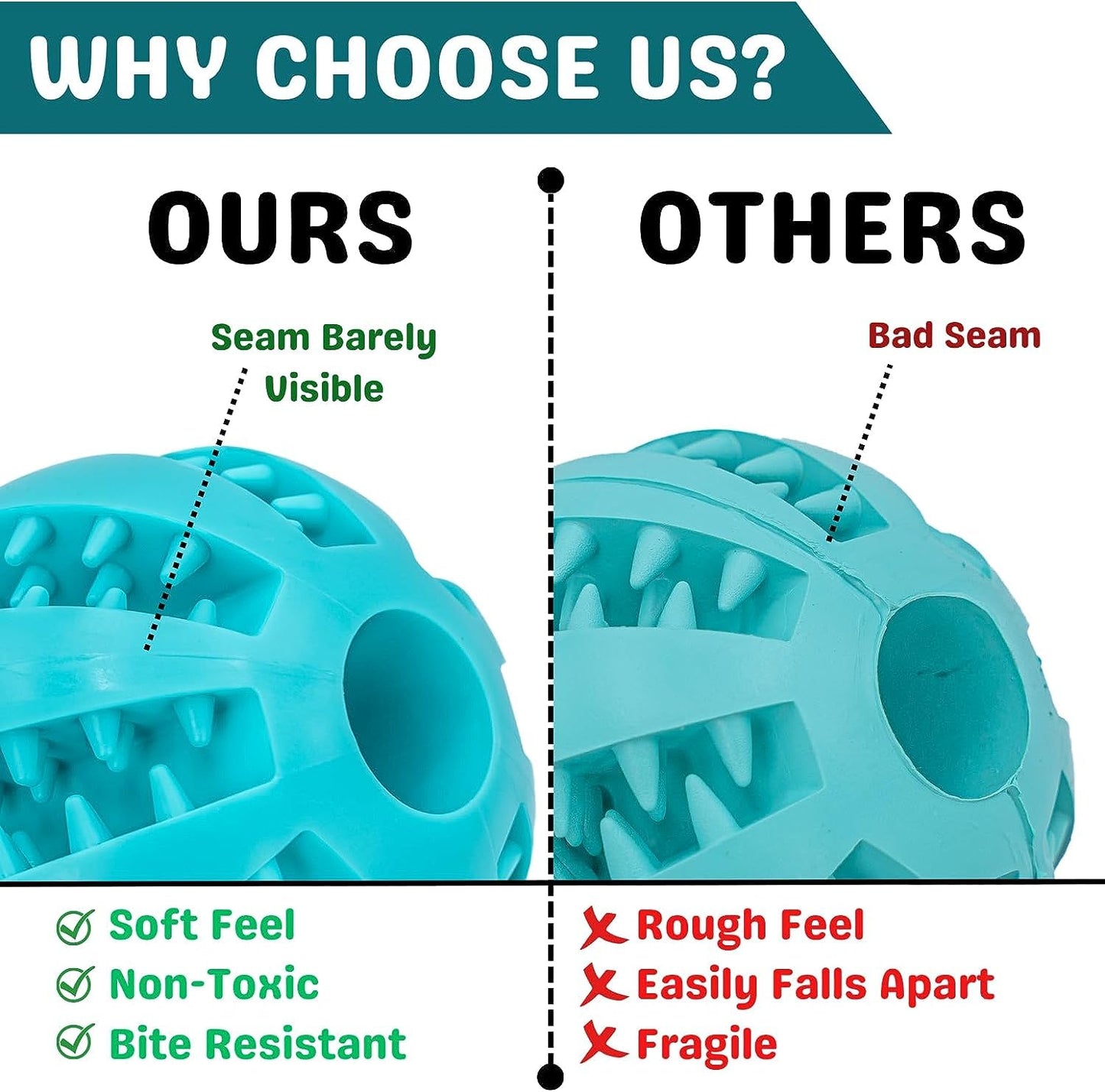 WHY CHOOSE US?

OURS

Seam Barely Visible

Soft Feel
Non-Toxic
Bite Resistant

OTHERS

Bad Seam

Rough Feel
Easily Falls Apart
Fragile